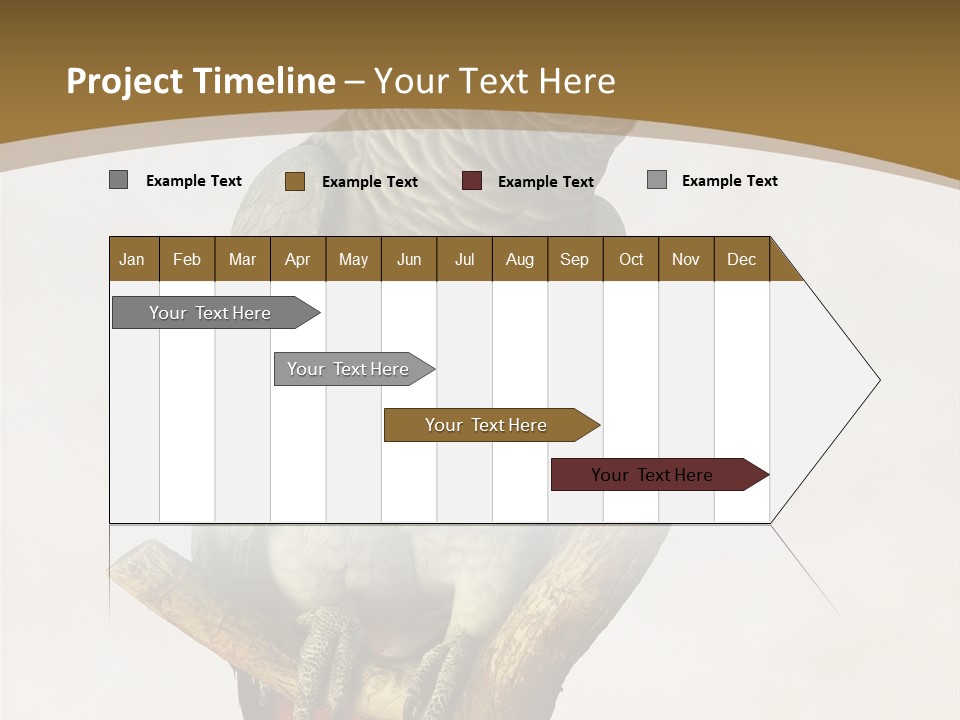 Project Timeline – Your Text Here

Example Text
Example Text
Example Text
Example Text

| Jan | Feb | Mar | Apr | May | Jun | Jul | Aug | Sep | Oct | Nov | Dec |
|---|---|---|---|---|---|---|---|---|---|---|---|

Your Text Here
Your Text Here
Your Text Here
Your Text Here